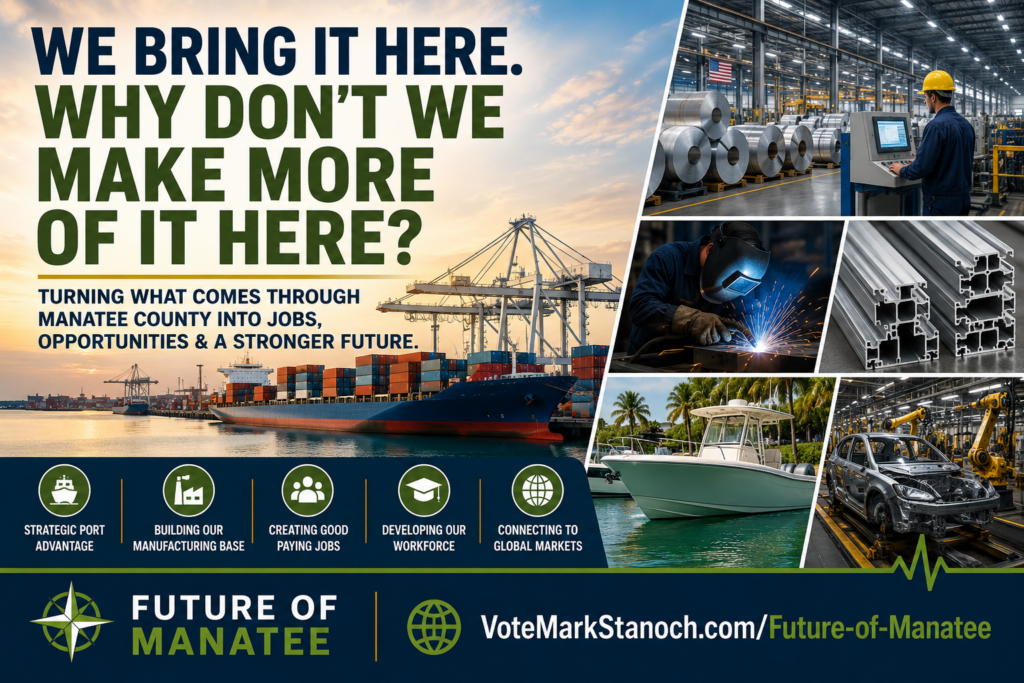 WE BRING IT HERE.
WHY DON'T WE MAKE MORE OF IT HERE?

TURNING WHAT COMES THROUGH MANATEE COUNTY INTO JOBS, OPPORTUNITIES & A STRONGER FUTURE.

STRATEGIC PORT ADVANTAGE

BUILDING OUR MANUFACTURING BASE

CREATING GOOD PAYING JOBS

DEVELOPING OUR WORKFORCE

CONNECTING TO GLOBAL MARKETS

FUTURE OF MANATEE

VoteMarkStanoch.com/Future-of-Manatee